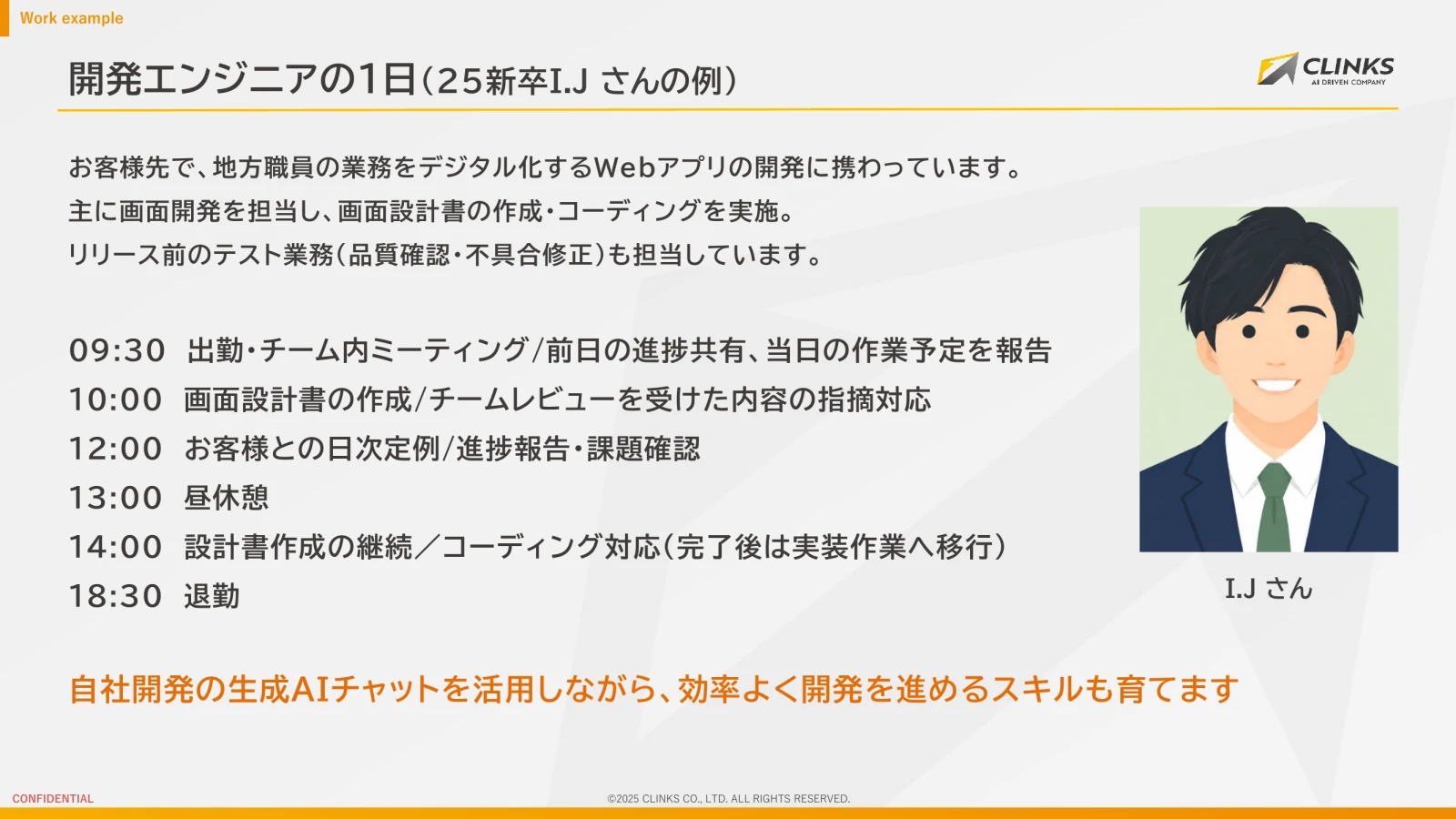 Work example

開発エンジニアの1日(25新卒I.J さんの例)

CLINKS
AI DRIVEN COMPANY

お客様先で、地方職員の業務をデジタル化するWebアプリの開発に携わっています。
主に画面開発を担当し、画面設計書の作成・コーディングを実施。
リリース前のテスト業務(品質確認・不具合修正)も担当しています。

09:30 出勤・チーム内ミーティング/前日の進捗共有、当日の作業予定を報告
10:00 画面設計書の作成/チームレビューを受けた内容の指摘対応
12:00 お客様との日次定例/進捗報告・課題確認
13:00 昼休憩
14:00 設計書作成の継続/コーディング対応(完了後は実装作業へ移行)
18:30 退勤

I.J さん

自社開発の生成AIチャットを活用しながら、効率よく開発を進めるスキルも育てます

CONFIDENTIAL

©2025 CLINKS CO., LTD. ALL RIGHTS RESERVED.